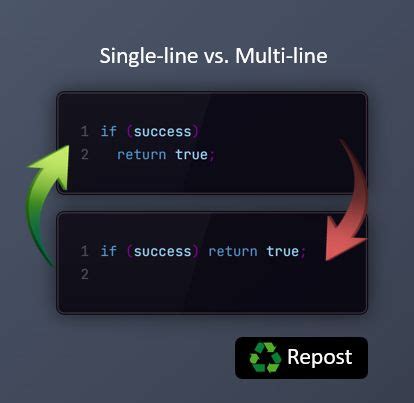 Single-line vs. Multi-line

1 if (success)
2   return true;

1 if (success) return true;
2

Repost